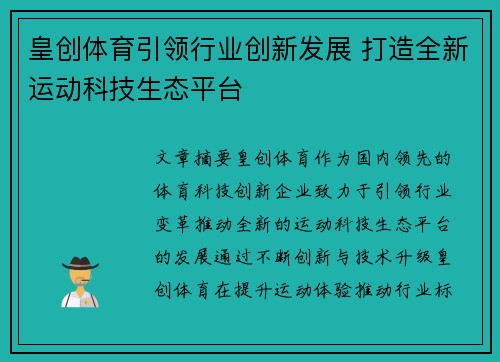 皇创体育引领行业创新发展 打造全新运动科技生态平台

文章摘要皇创体育作为国内领先的体育科技创新企业致力于引领行业变革推动全新的运动科技生态平台的发展通过不断创新与技术升级皇创体育在提升运动体验推动行业标